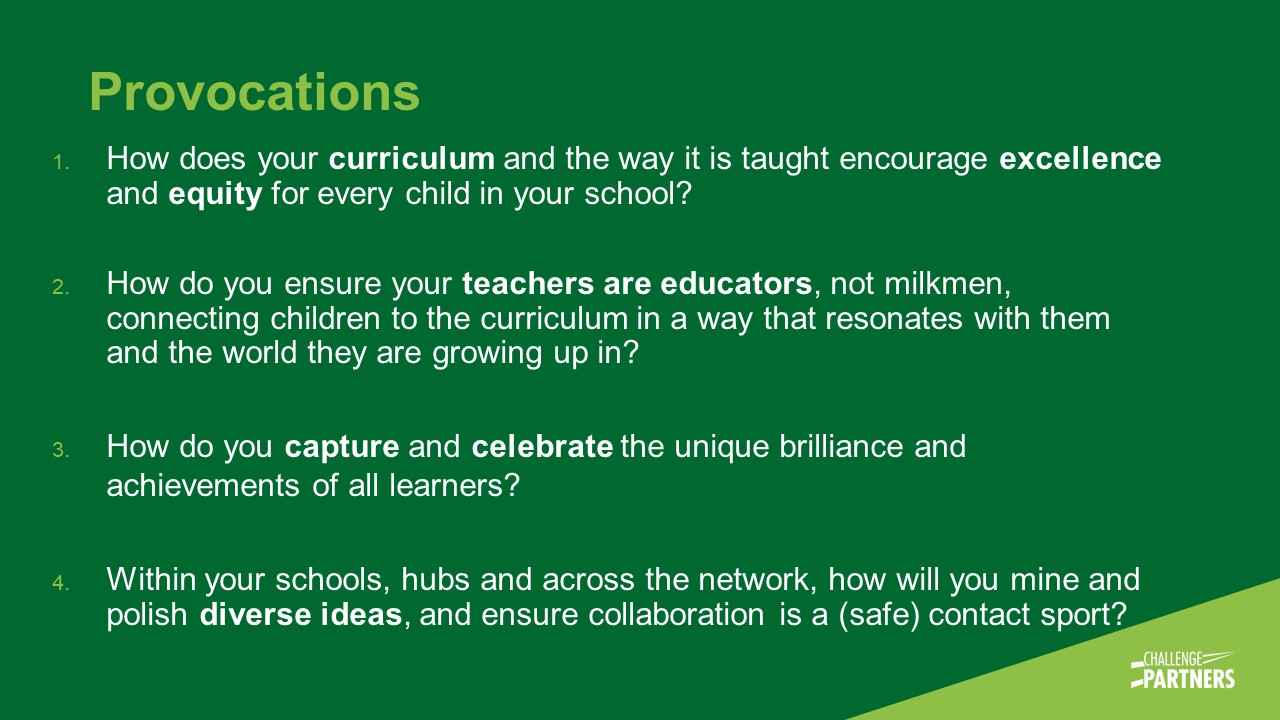 Provocations

1. How does your curriculum and the way it is taught encourage excellence and equity for every child in your school?

2. How do you ensure your teachers are educators, not milkmen, connecting children to the curriculum in a way that resonates with them and the world they are growing up in?

3. How do you capture and celebrate the unique brilliance and achievements of all learners?

4. Within your schools, hubs and across the network, how will you mine and polish diverse ideas, and ensure collaboration is a (safe) contact sport?

CHALLENGE PARTNERS